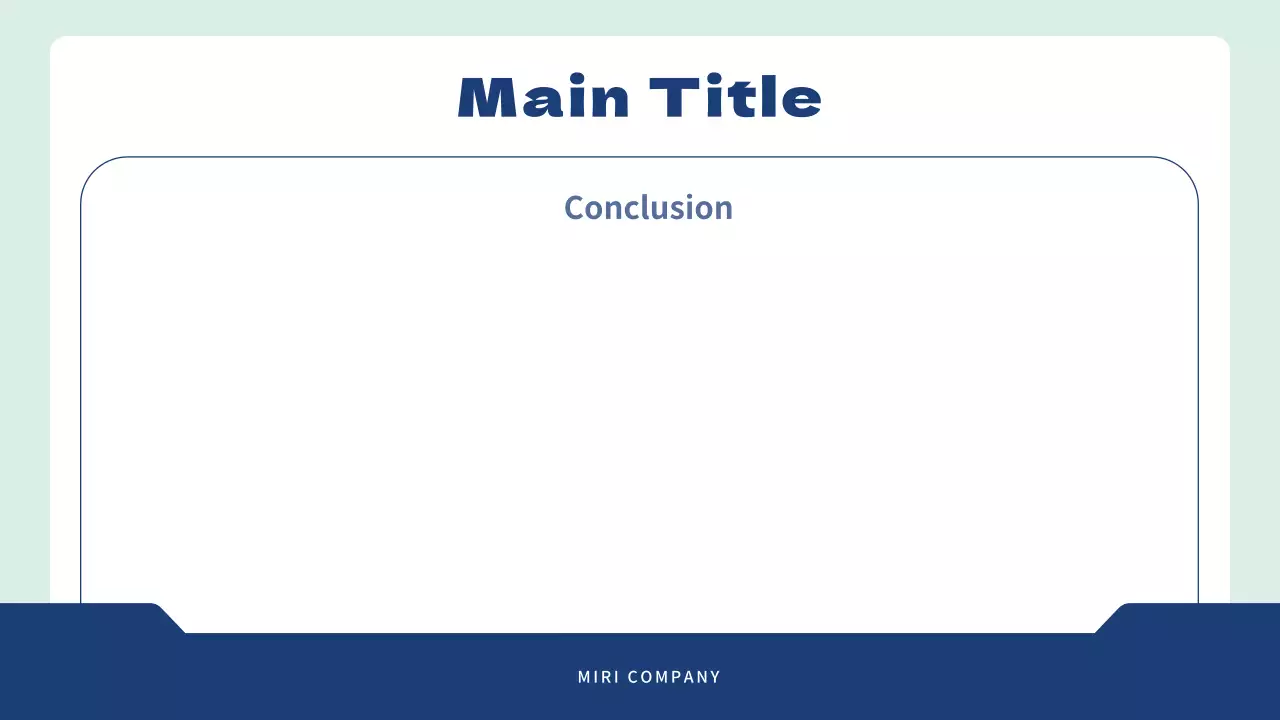 Main Title

Conclusion

MIRI COMPANY